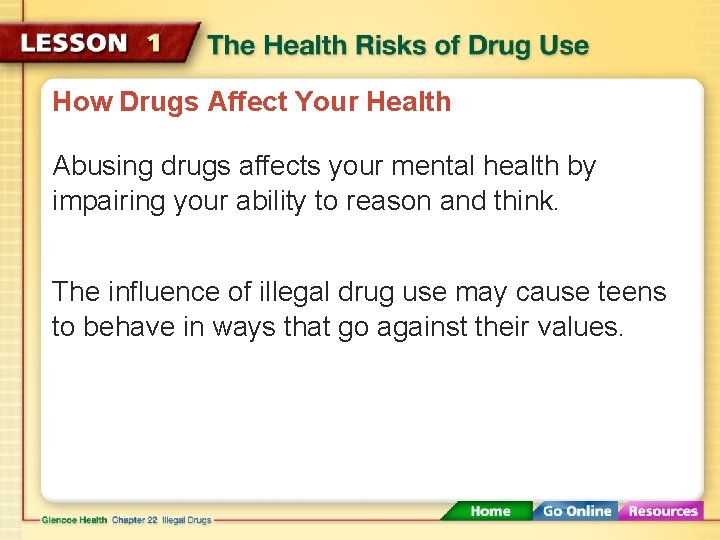 LESSON 1 The Health Risks of Drug Use

How Drugs Affect Your Health

Abusing drugs affects your mental health by impairing your ability to reason and think.

The influence of illegal drug use may cause teens to behave in ways that go against their values.

Glencoe Health Chapter 22 Illegal Drugs

Home Go Online Resources